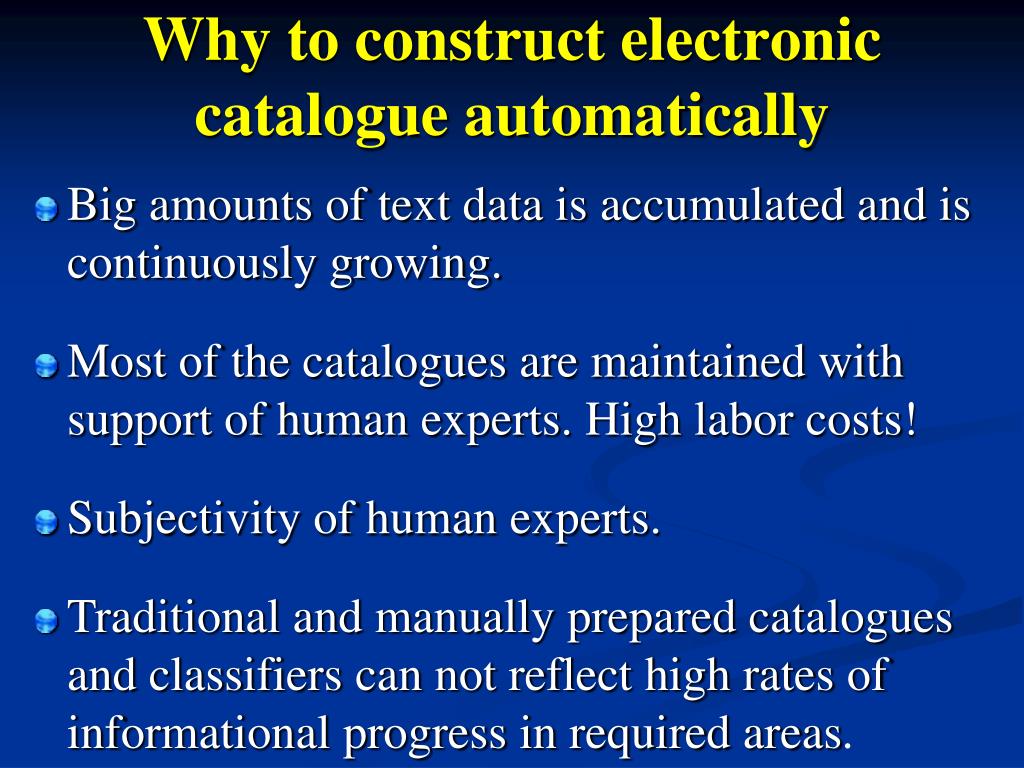 Why to construct electronic catalogue automatically

Big amounts of text data is accumulated and is continuously growing.

Most of the catalogues are maintained with support of human experts. High labor costs!

Subjectivity of human experts.

Traditional and manually prepared catalogues and classifiers can not reflect high rates of informational progress in required areas.